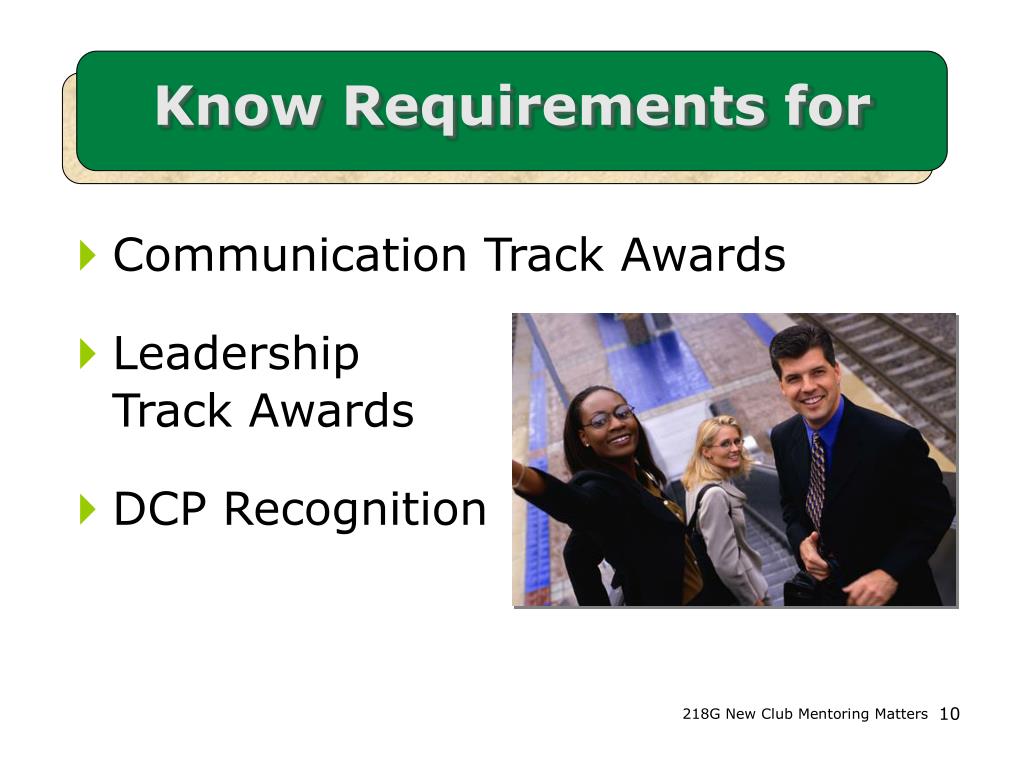 Know Requirements for

Communication Track Awards

Leadership Track Awards

DCP Recognition

218G New Club Mentoring Matters 10